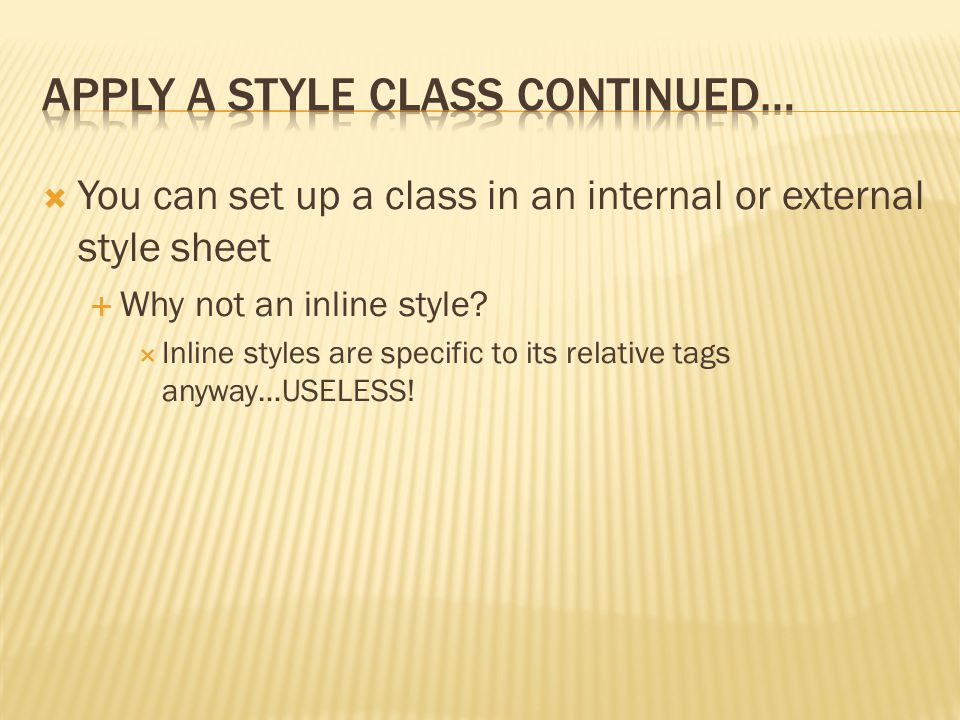 APPLY A STYLE CLASS CONTINUED…

You can set up a class in an internal or external style sheet

Why not an inline style?

Inline styles are specific to its relative tags anyway…USELESS!